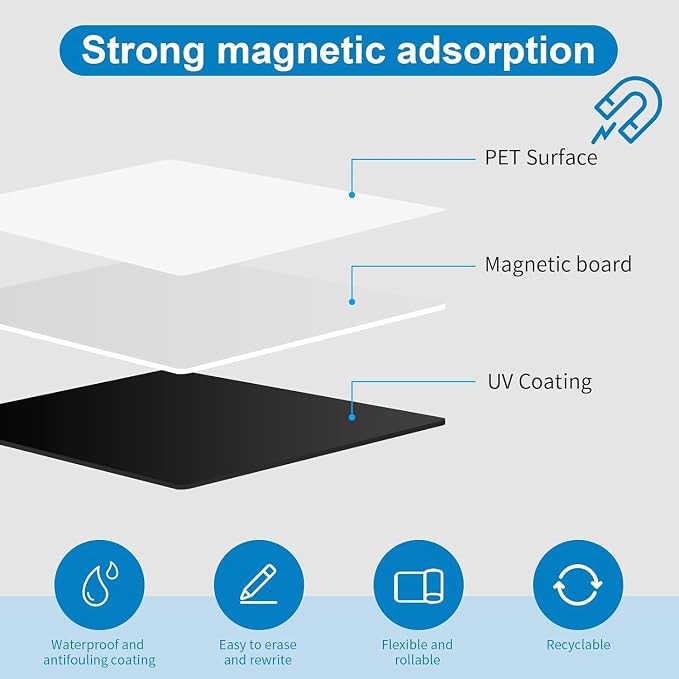 Strong magnetic adsorption

PET Surface

Magnetic board

UV Coating

Waterproof and antifouling coating

Easy to erase and rewrite

Flexible and rollable

Recyclable